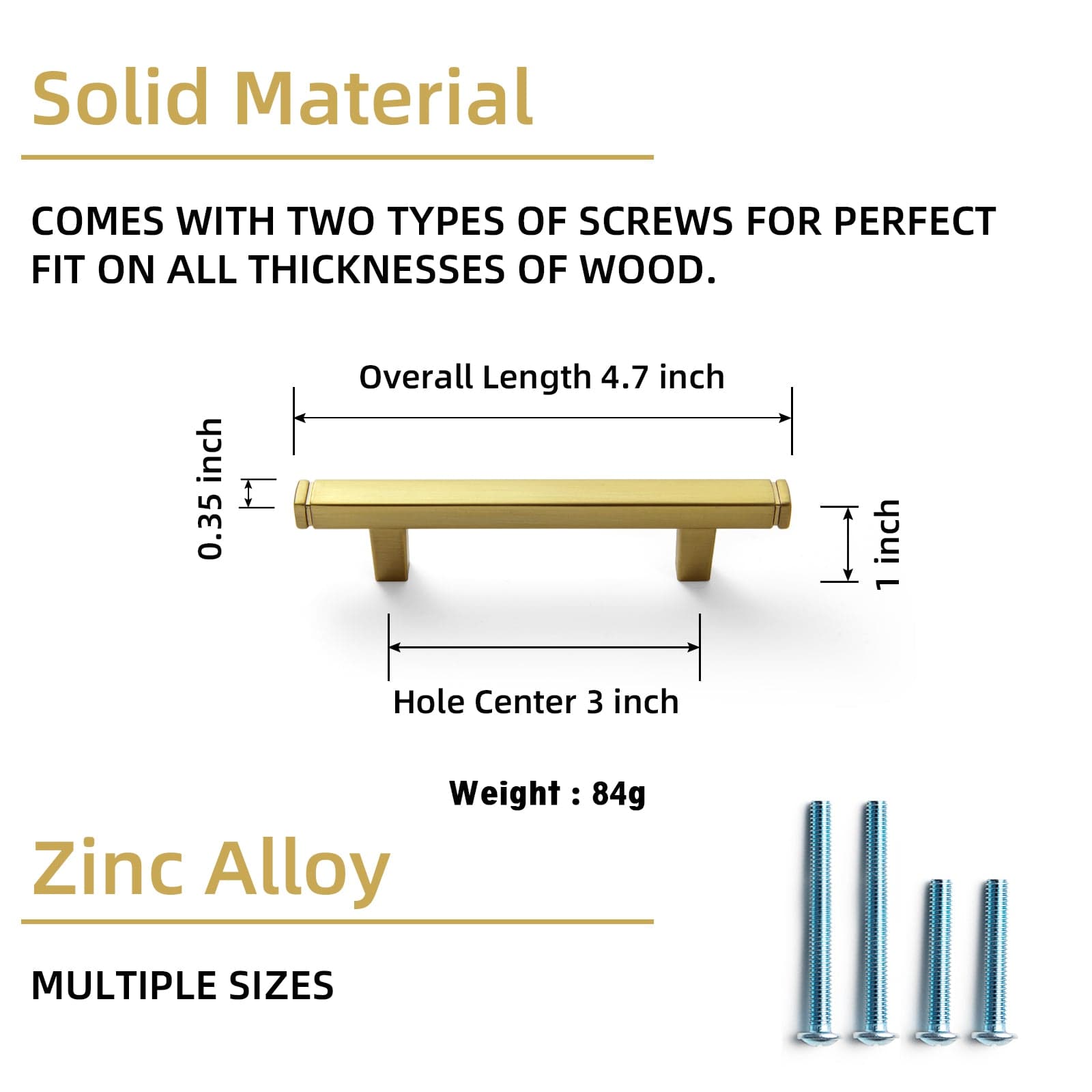 Solid Material

COMES WITH TWO TYPES OF SCREWS FOR PERFECT FIT ON ALL THICKNESSES OF WOOD.

Overall Length 4.7 inch

0.35 inch

1 inch

Hole Center 3 inch

Weight : 84g

Zinc Alloy

MULTIPLE SIZES